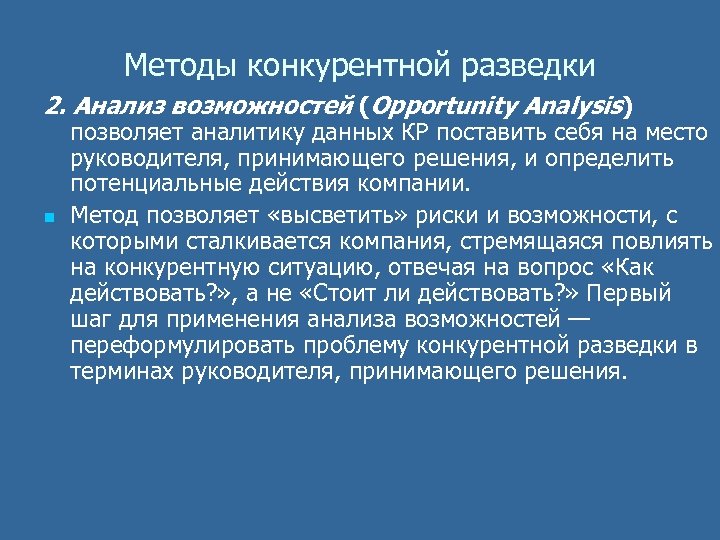 Методы конкурентной разведки

2. Анализ возможностей (Opportunity Analysis) позволяет аналитику данных КР поставить себя на место руководителя, принимающего решения, и определить потенциальные действия компании.

Метод позволяет «высветить» риски и возможности, с которыми сталкивается компания, стремящаяся повлиять на конкурентную ситуацию, отвечая на вопрос «Как действовать?», а не «Стоит ли действовать?» Первый шаг для применения анализа возможностей — переформулировать проблему конкурентной разведки в терминах руководителя, принимающего решения.